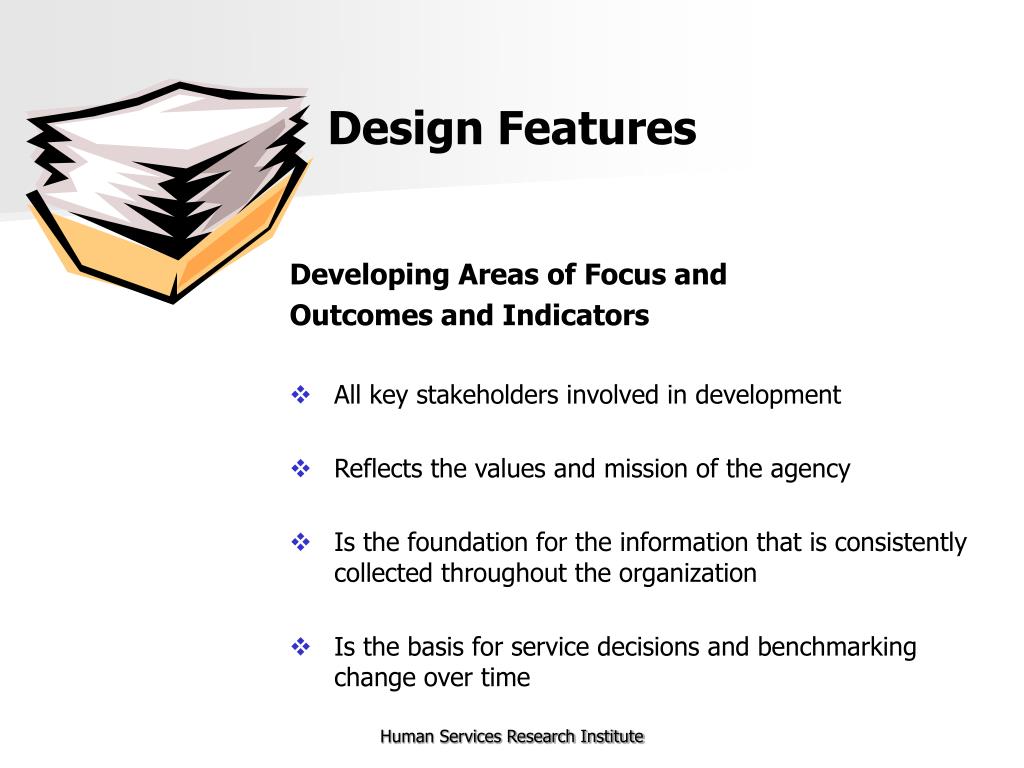 Design Features

Developing Areas of Focus and Outcomes and Indicators

❖ All key stakeholders involved in development

❖ Reflects the values and mission of the agency

❖ Is the foundation for the information that is consistently collected throughout the organization

❖ Is the basis for service decisions and benchmarking change over time

Human Services Research Institute